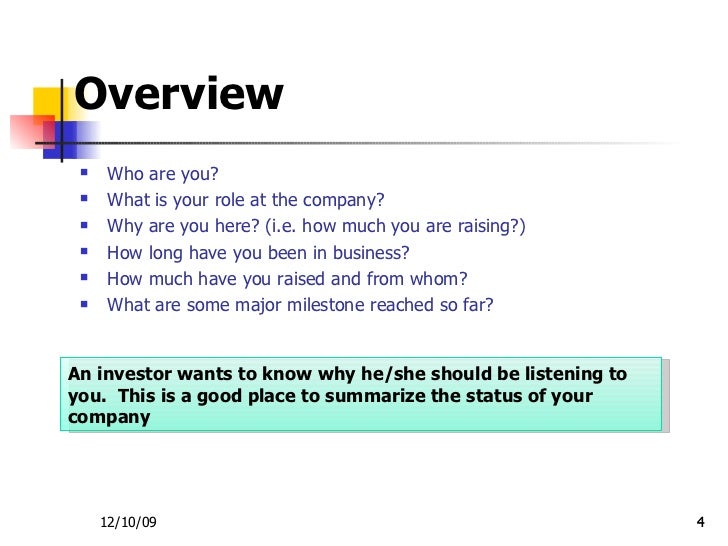 Overview

- Who are you?
- What is your role at the company?
- Why are you here? (i.e. how much you are raising?)
- How long have you been in business?
- How much have you raised and from whom?
- What are some major milestone reached so far?

An investor wants to know why he/she should be listening to you. This is a good place to summarize the status of your company

12/10/09

4